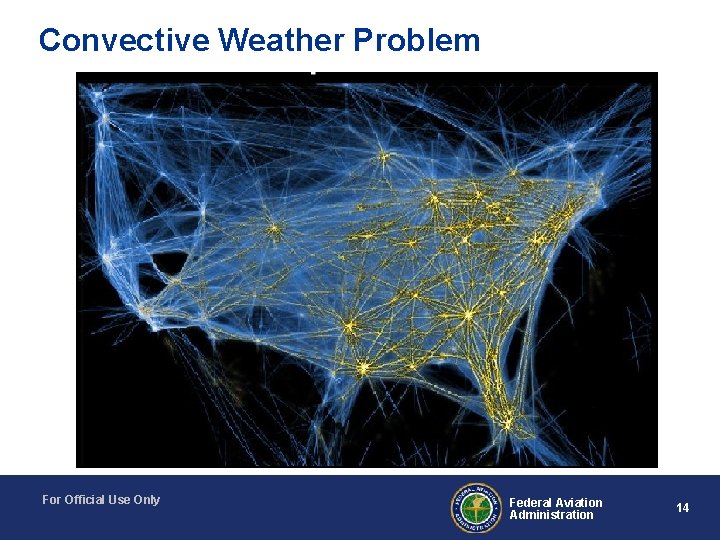 Convective Weather Problem

For Official Use Only

FEDERAL AVIATION ADMINISTRATION

Federal Aviation Administration

14